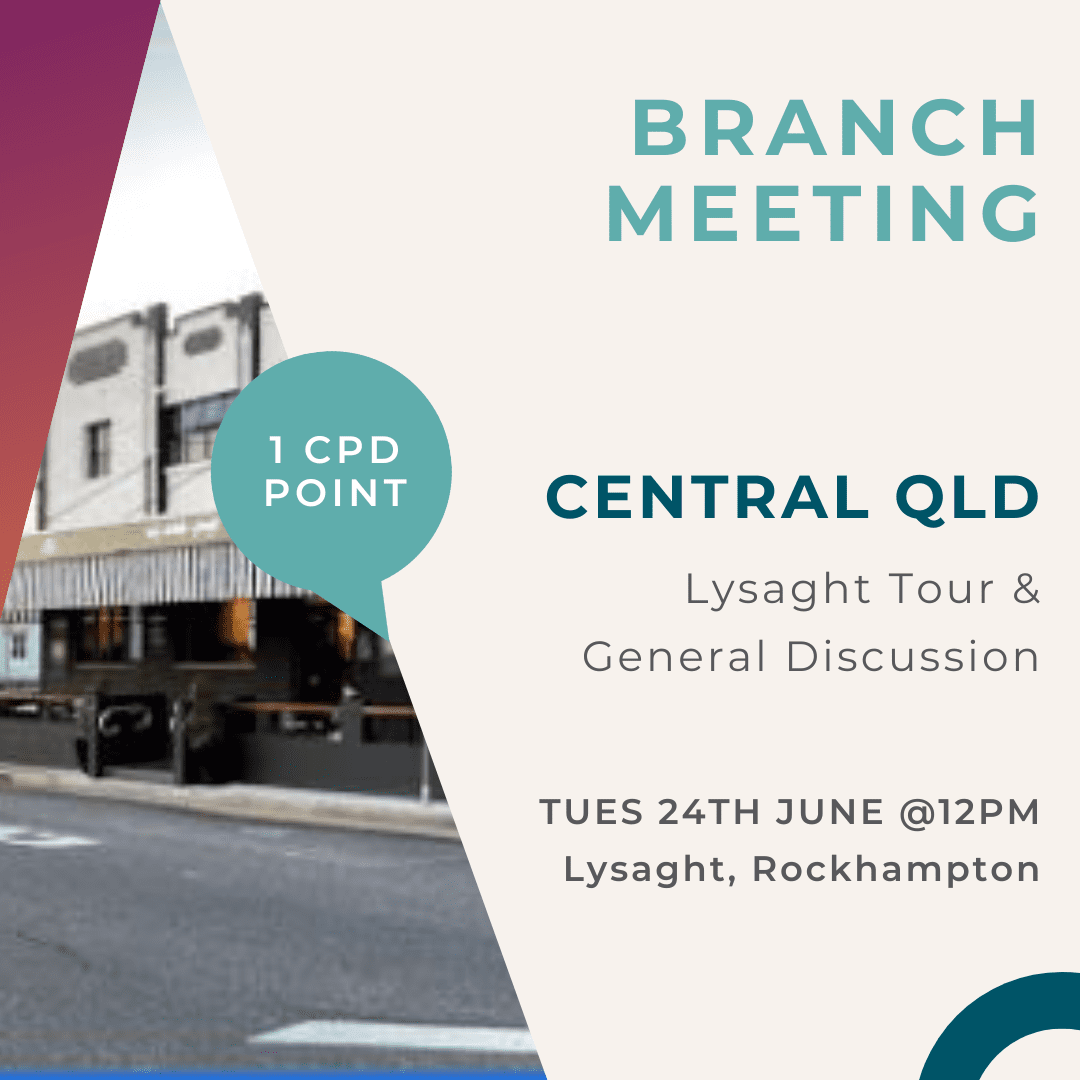 BRANCH MEETING

1 CPD POINT

CENTRAL QLD

Lysaght Tour & General Discussion

TUES 24TH JUNE @12PM
Lysaght, Rockhampton